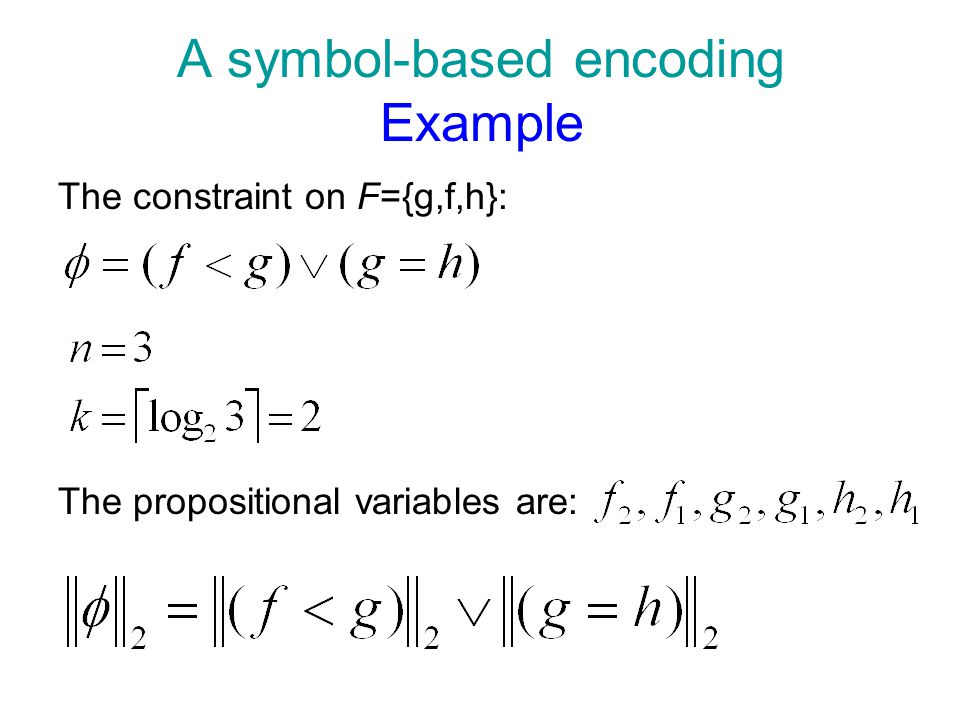 A symbol-based encoding
Example

The constraint on $F$={g,f,h}:

$\phi = (f < g) \vee (g = h)$

$n = 3$

$k = \lceil \log_2 3 \rceil = 2$

The propositional variables are: $f_2, f_1, g_2, g_1, h_2, h_1$

$\|\phi\|_2 = \|(f < g)\|_2 \vee \|(g = h)\|_2$